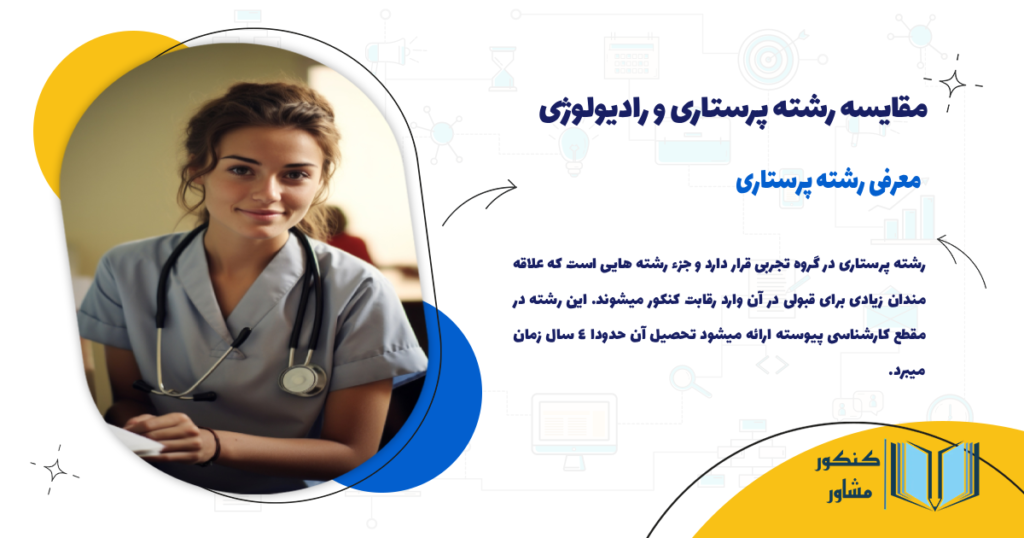 مقایسه رشته پرستاری و رادیولوژی

معرفی رشته پرستاری

رشته پرستاری در گروه تجربی قرار دارد و جزء رشته هایی است که علاقه مندان زیادی برای قبولی در آن وارد رقابت کنکور میشوند. این رشته در مقطع کارشناسی پیوسته ارائه میشود تحصیل آن حدودا ۴ سال زمان میبرد.

کنکور مشاور